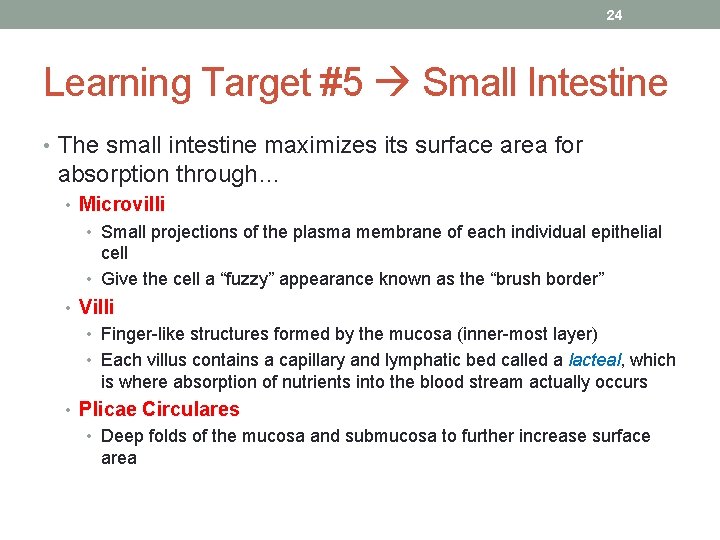 24

Learning Target #5 → Small Intestine

• The small intestine maximizes its surface area for absorption through…
• Microvilli
• Small projections of the plasma membrane of each individual epithelial cell
• Give the cell a “fuzzy” appearance known as the “brush border”
• Villi
• Finger-like structures formed by the mucosa (inner-most layer)
• Each villus contains a capillary and lymphatic bed called a lacteal, which is where absorption of nutrients into the blood stream actually occurs
• Plicae Circulares
• Deep folds of the mucosa and submucosa to further increase surface area